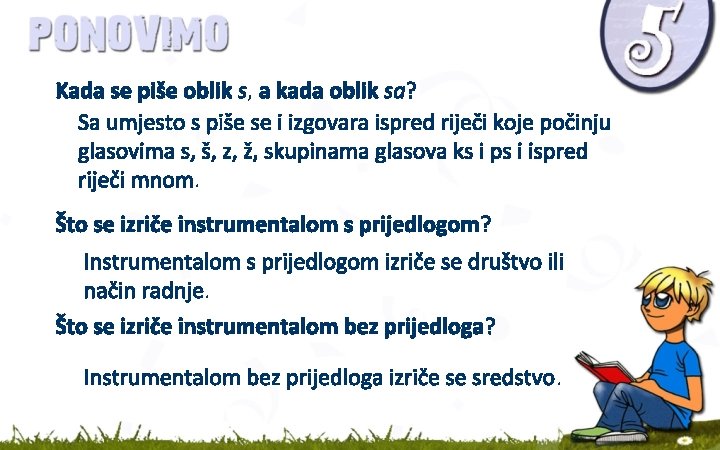 PONOVIMO

5

Kada se piše oblik s, a kada oblik sa?

Sa umjesto s piše se i izgovara ispred riječi koje počinju glasovima s, š, z, ž, skupinama glasova ks i ps i ispred riječi mnom.

Što se izriče instrumentalom s prijedlogom?

Instrumentalom s prijedlogom izriče se društvo ili način radnje.

Što se izriče instrumentalom bez prijedloga?

Instrumentalom bez prijedloga izriče se sredstvo.